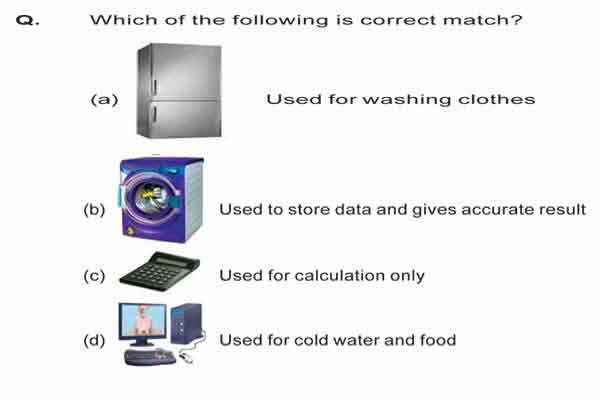 Q. Which of the following is correct match?

(a) Used for washing clothes

(b) Used to store data and gives accurate result

(c) Used for calculation only

(d) Used for cold water and food